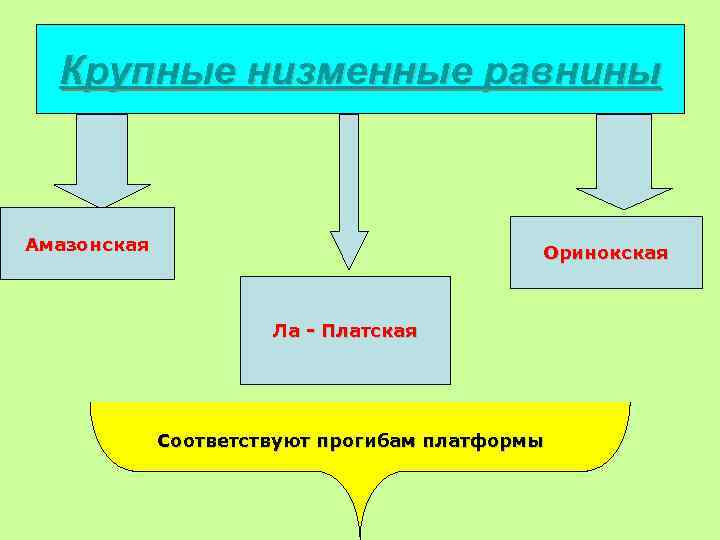 Крупные низменные равнины

Амазонская

Ла - Платская

Оринокская

Соответствуют прогибам платформы